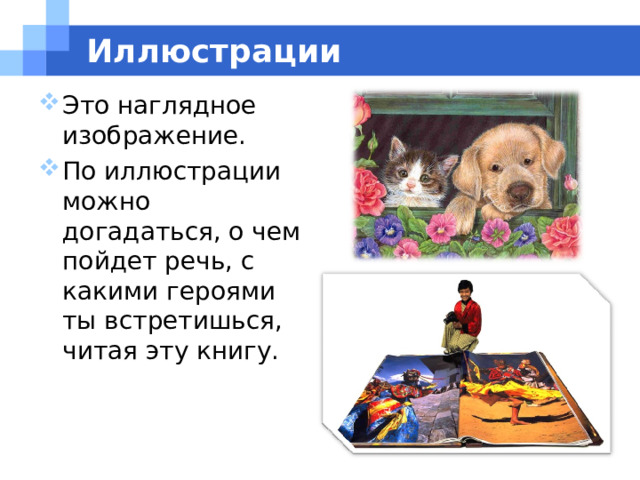 Иллюстрации

Это наглядное изображение.

По иллюстрации можно догадаться, о чем пойдет речь, с какими героями ты встретишься, читая эту книгу.